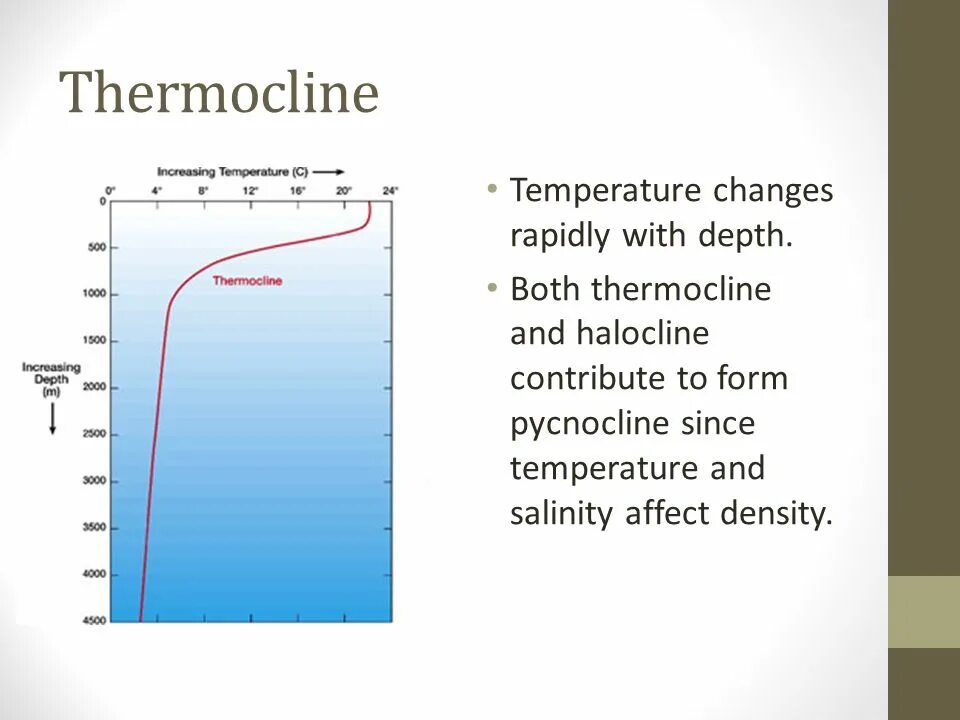 Thermocline

Increasing Temperature (C)

0° 4° 8° 12° 16° 20° 24°

0
500
1000
1500
2000
2500
3000
3500
4000
4500

Increasing Depth (m)

Thermocline

• Temperature changes rapidly with depth.
• Both thermocline and halocline contribute to form pycnocline since temperature and salinity affect density.